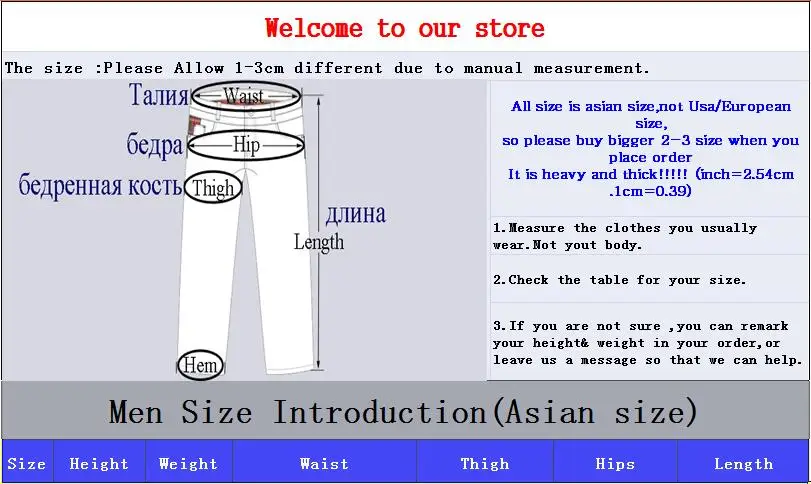 Welcome to our store

The size :Please Allow 1-3cm different due to manual measurement.

Талия Waist
бедра Hip
бедренная кость Thigh
длина
Length
Hem

All size is asian size,not Usa/European size,
so please buy bigger 2-3 size when you place order
It is heavy and thick!!!!! (inch=2.54cm .1cm=0.39)

1.Measure the clothes you usually wear.Not yout body.

2.Check the table for your size.

3.If you are not sure ,you can remark your height& weight in your order,or leave us a message so that we can help.

Men Size Introduction(Asian size)

| Size | Height | Weight | Waist | Thigh | Hips | Length |
|---|---|---|---|---|---|---|